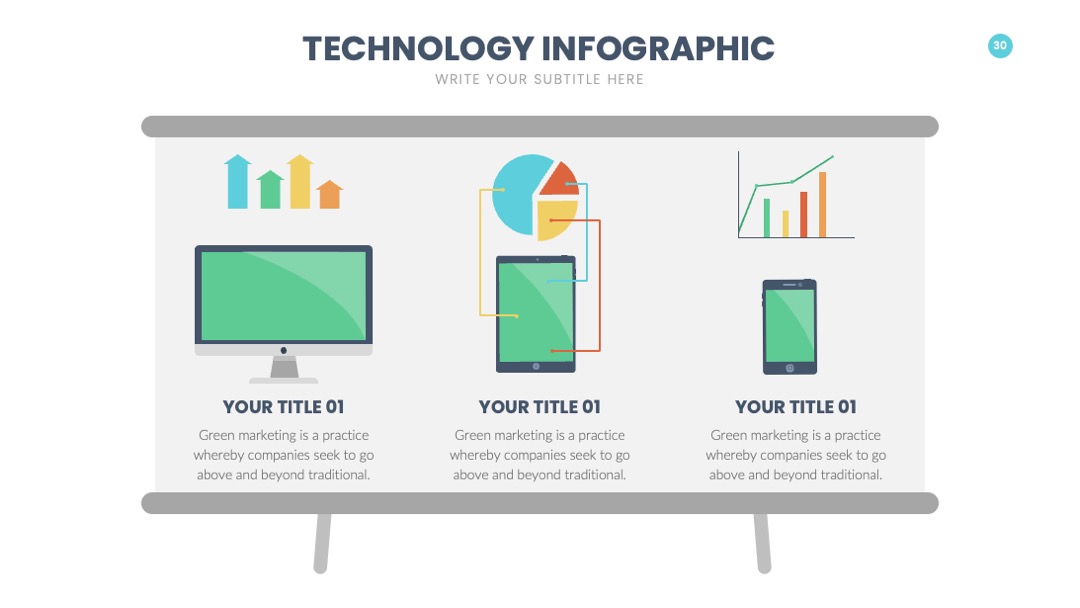 TECHNOLOGY INFOGRAPHIC
WRITE YOUR SUBTITLE HERE

30

YOUR TITLE 01
Green marketing is a practice whereby companies seek to go above and beyond traditional.

YOUR TITLE 01
Green marketing is a practice whereby companies seek to go above and beyond traditional.

YOUR TITLE 01
Green marketing is a practice whereby companies seek to go above and beyond traditional.